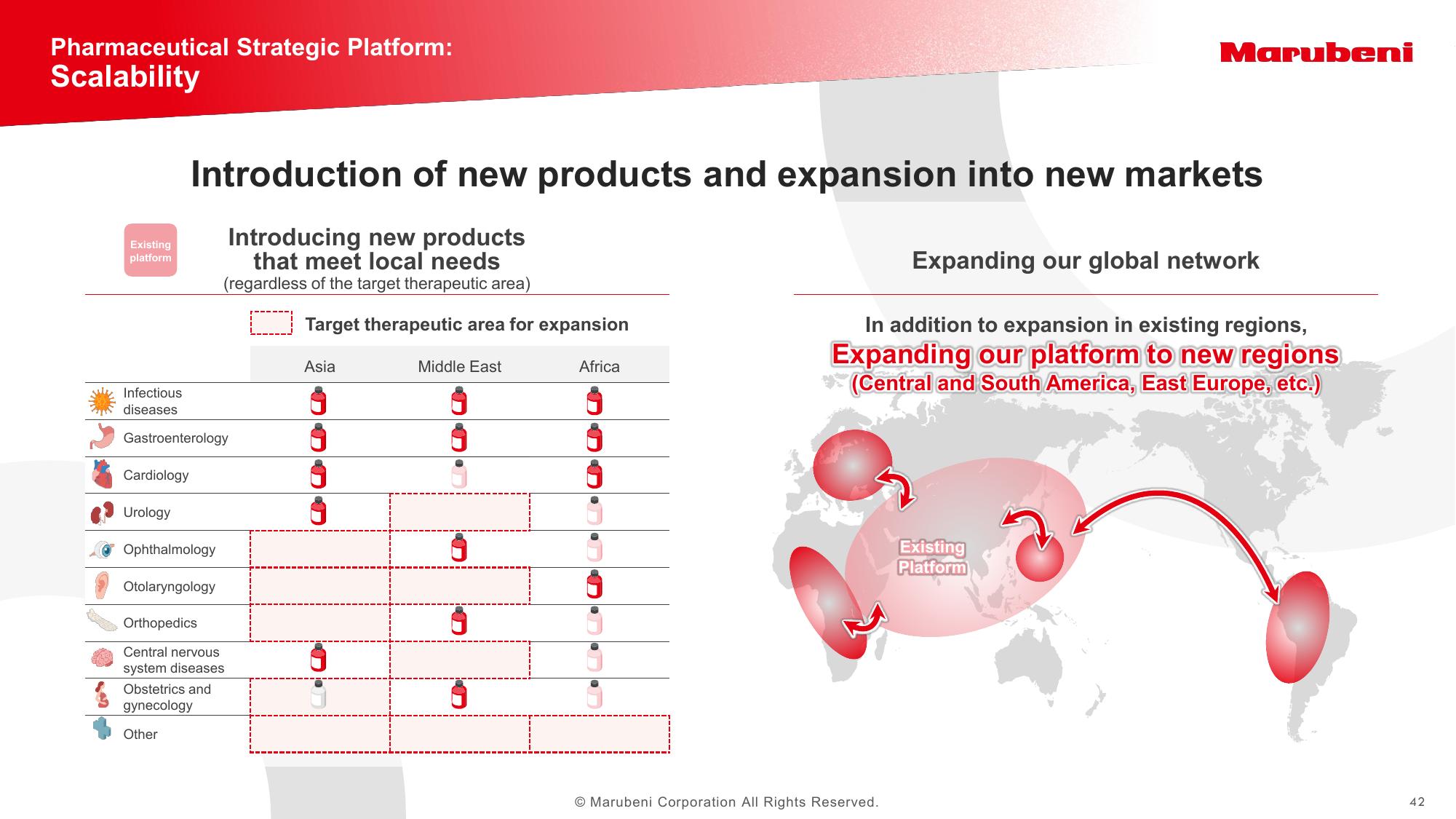 Pharmaceutical Strategic Platform:
Scalability

Marubeni

Introduction of new products and expansion into new markets

Existing platform

Introducing new products that meet local needs
(regardless of the target therapeutic area)

Target therapeutic area for expansion

| | Asia | Middle East | Africa |
|---|---|---|---|
| Infectious diseases | | | |
| Gastroenterology | | | |
| Cardiology | | | |
| Urology | | | |
| Ophthalmology | | | |
| Otolaryngology | | | |
| Orthopedics | | | |
| Central nervous system diseases | | | |
| Obstetrics and gynecology | | | |
| Other | | | |

Expanding our global network

In addition to expansion in existing regions,
Expanding our platform to new regions
(Central and South America, East Europe, etc.)

Existing Platform

© Marubeni Corporation All Rights Reserved.

42